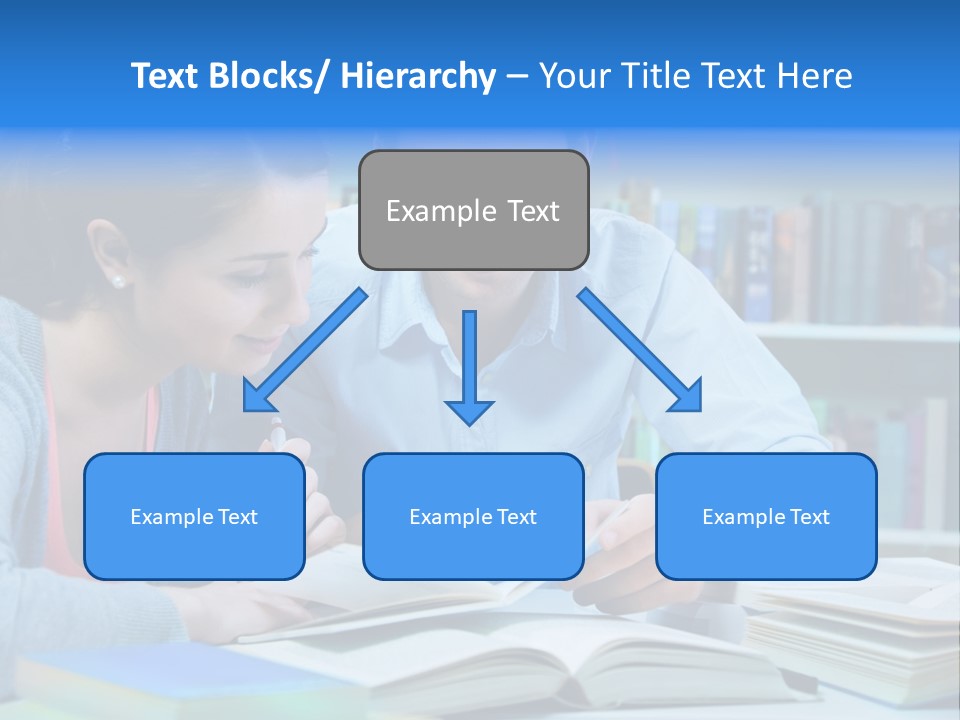 Text Blocks/ Hierarchy – Your Title Text Here

Example Text

Example Text

Example Text

Example Text